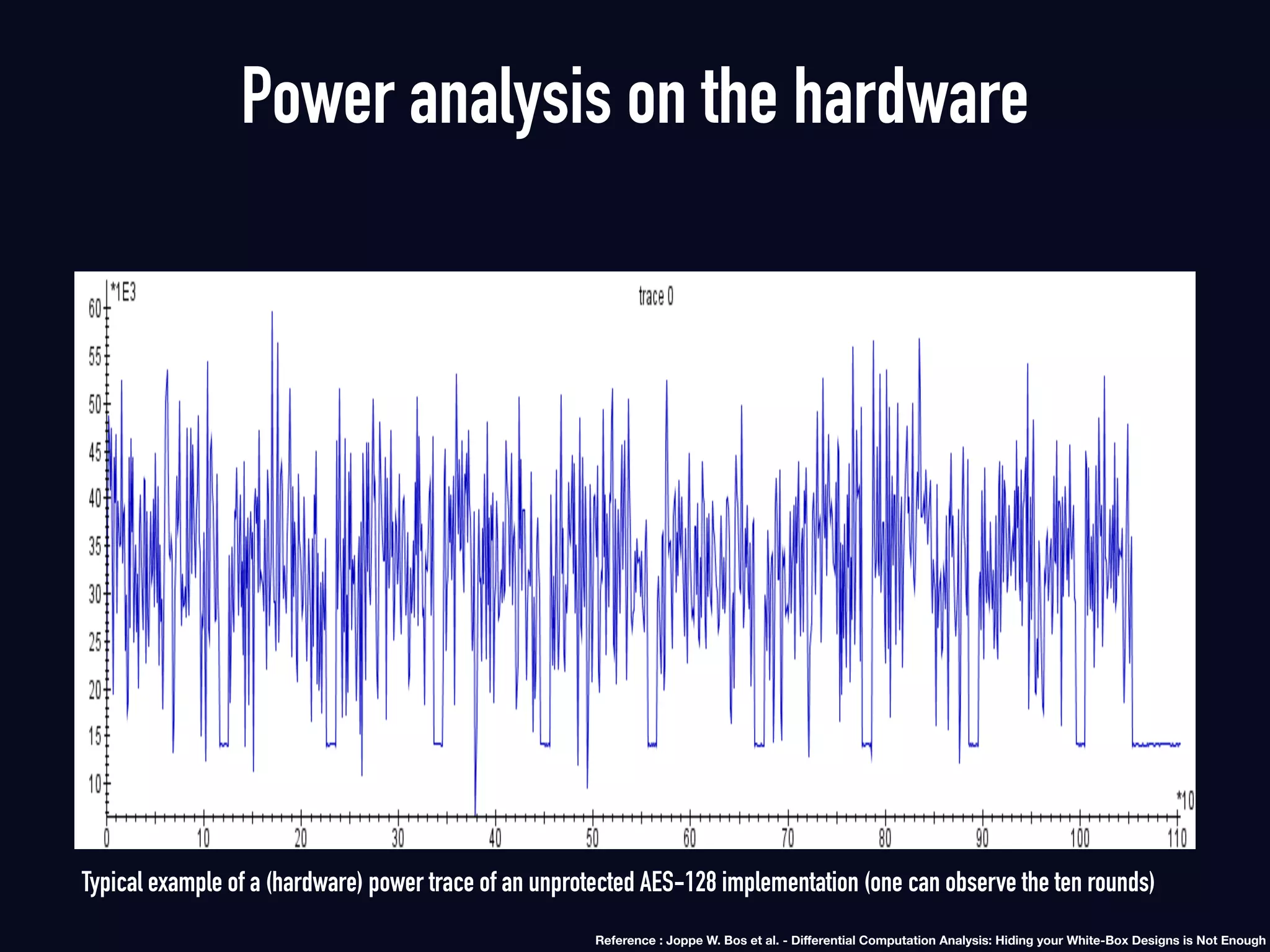 Power analysis on the hardware

*1E3

trace 0

60
55
50
45
40
35
30
25
20
15
10

*10

0 10 20 30 40 50 60 70 80 90 100 110

Typical example of a (hardware) power trace of an unprotected AES-128 implementation (one can observe the ten rounds)

Reference : Joppe W. Bos et al. - Differential Computation Analysis: Hiding your White-Box Designs is Not Enough